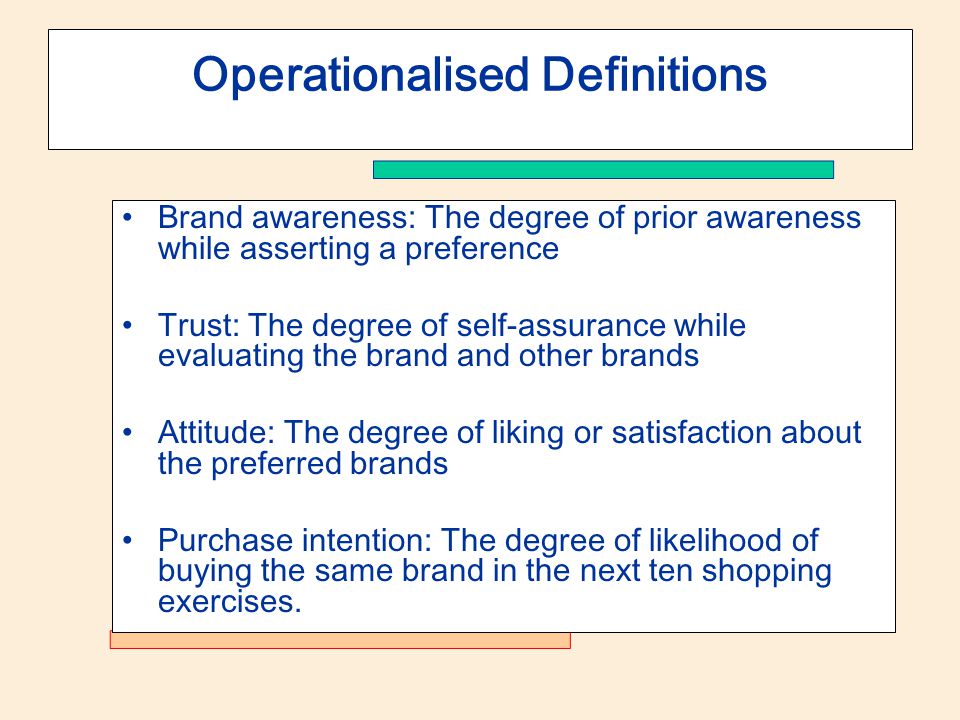 Operationalised Definitions

• Brand awareness: The degree of prior awareness while asserting a preference

• Trust: The degree of self-assurance while evaluating the brand and other brands

• Attitude: The degree of liking or satisfaction about the preferred brands

• Purchase intention: The degree of likelihood of buying the same brand in the next ten shopping exercises.